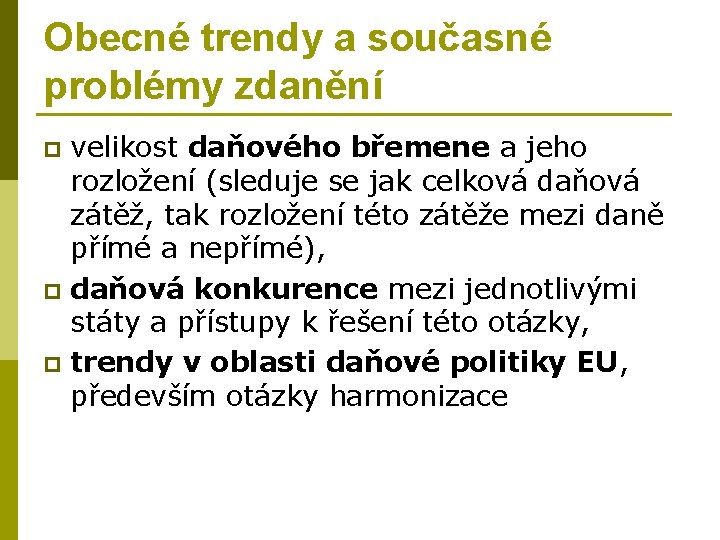 Obecné trendy a současné problémy zdanění

velikost daňového břemene a jeho rozložení (sleduje se jak celková daňová zátěž, tak rozložení této zátěže mezi daně přímé a nepřímé),

daňová konkurence mezi jednotlivými státy a přístupy k řešení této otázky,

trendy v oblasti daňové politiky EU, především otázky harmonizace